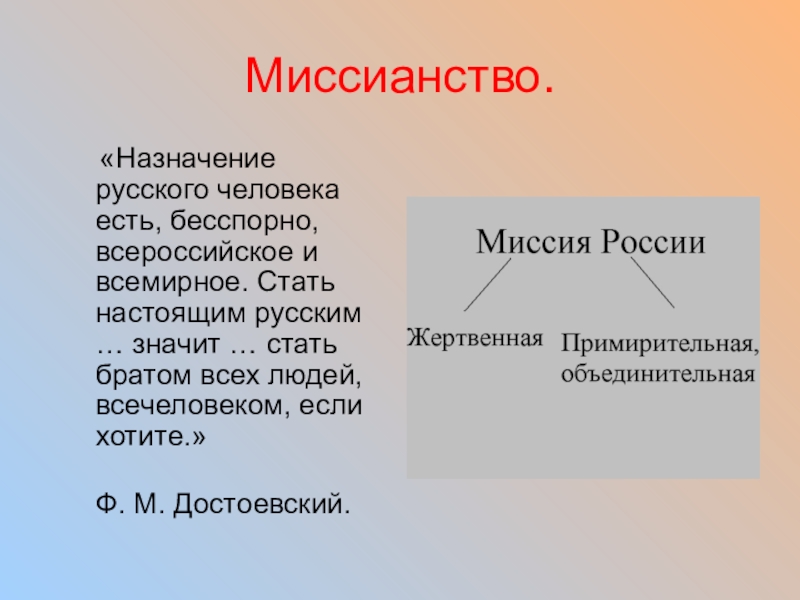 Миссианство.

«Назначение русского человека есть, бесспорно, всероссийское и всемирное. Стать настоящим русским … значит … стать братом всех людей, всечеловеком, если хотите.»

Ф. М. Достоевский.

Миссия России

Жертвенная

Примирительная, объединительная